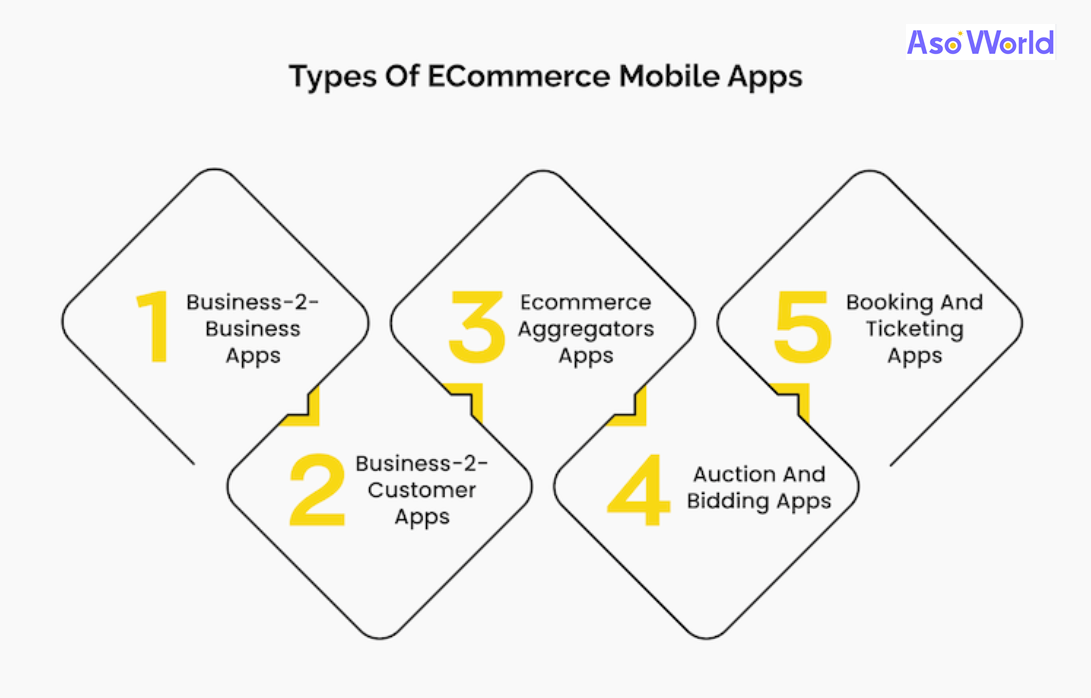 Aso World

Types Of ECommerce Mobile Apps

1 Business-2-Business Apps

2 Business-2-Customer Apps

3 Ecommerce Aggregators Apps

4 Auction And Bidding Apps

5 Booking And Ticketing Apps